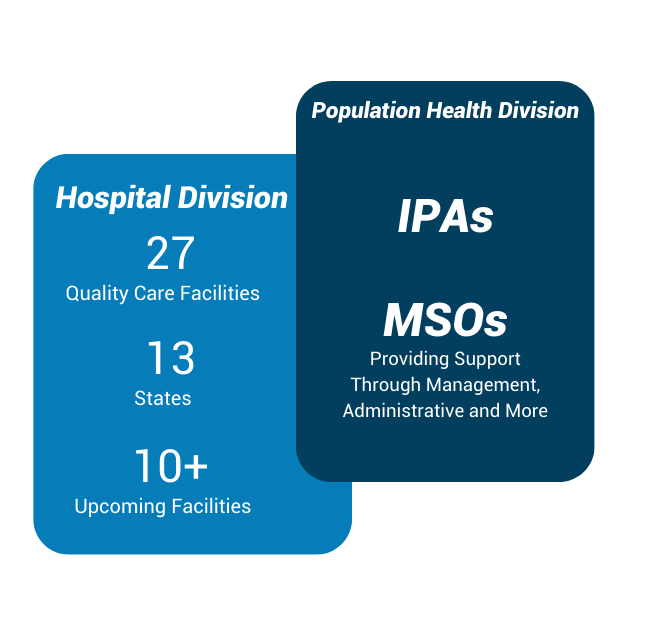 Hospital Division

27
Quality Care Facilities

13
States

10+
Upcoming Facilities

Population Health Division

IPAs

MSOs
Providing Support Through Management, Administrative and More